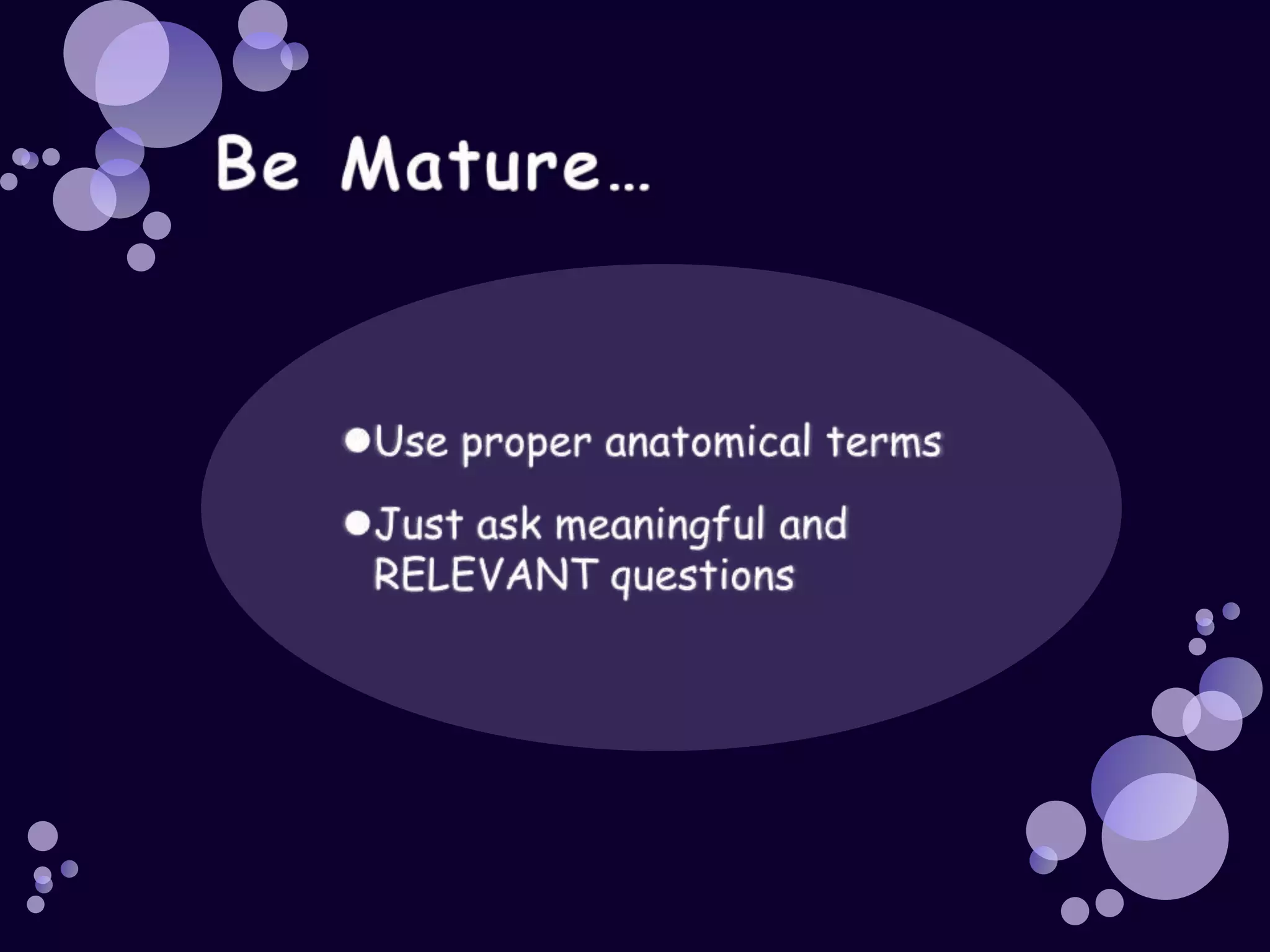 Be Mature…

●Use proper anatomical terms

●Just ask meaningful and RELEVANT questions